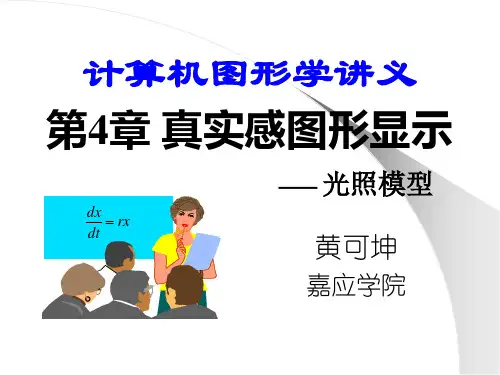 计算机图形学讲义

第4章 真实感图形显示

——光照模型

$\frac{dx}{dt} = rx$

黄可坤

嘉应学院